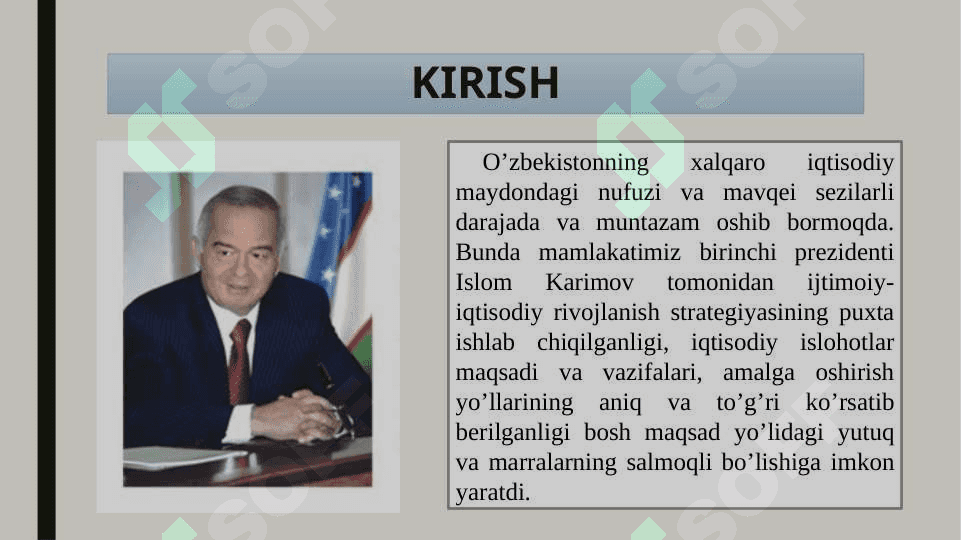 KIRISH

O’zbekistonning xalqaro iqtisodiy maydondagi nufuzi va mavqei sezilarli darajada va muntazam oshib bormoqda. Bunda mamlakatimiz birinchi prezidenti Islom Karimov tomonidan ijtimoiy-iqtisodiy rivojlanish strategiyasining puxta ishlab chiqilganligi, iqtisodiy islohotlar maqsadi va vazifalari, amalga oshirish yo’llarining aniq va to’g’ri ko’rsatib berilganligi bosh maqsad yo’lidagi yutuq va marralarning salmoqli bo’lishiga imkon yaratdi.